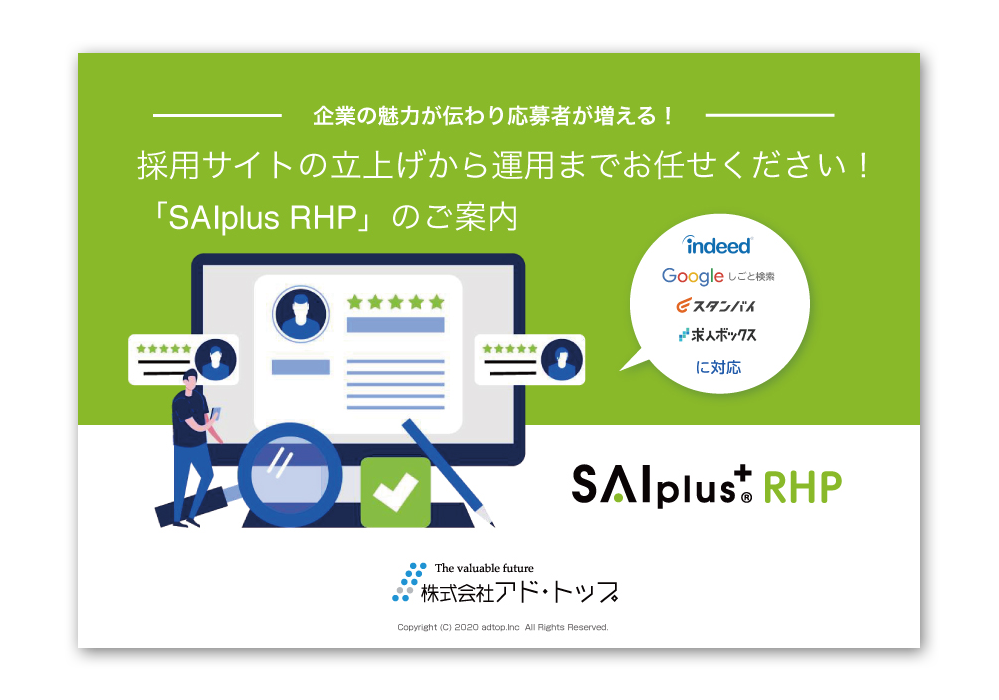 企業の魅力が伝わり応募者が増える！

採用サイトの立上げから運用までお任せください！
「SAIplus RHP」のご案内

indeed
Google しごと検索
スタンバイ
求人ボックス
に対応

SAIplus+® RHP

The valuable future
株式会社アド・トップ

Copyright (C) 2020 adtop.Inc All Rights Reserved.